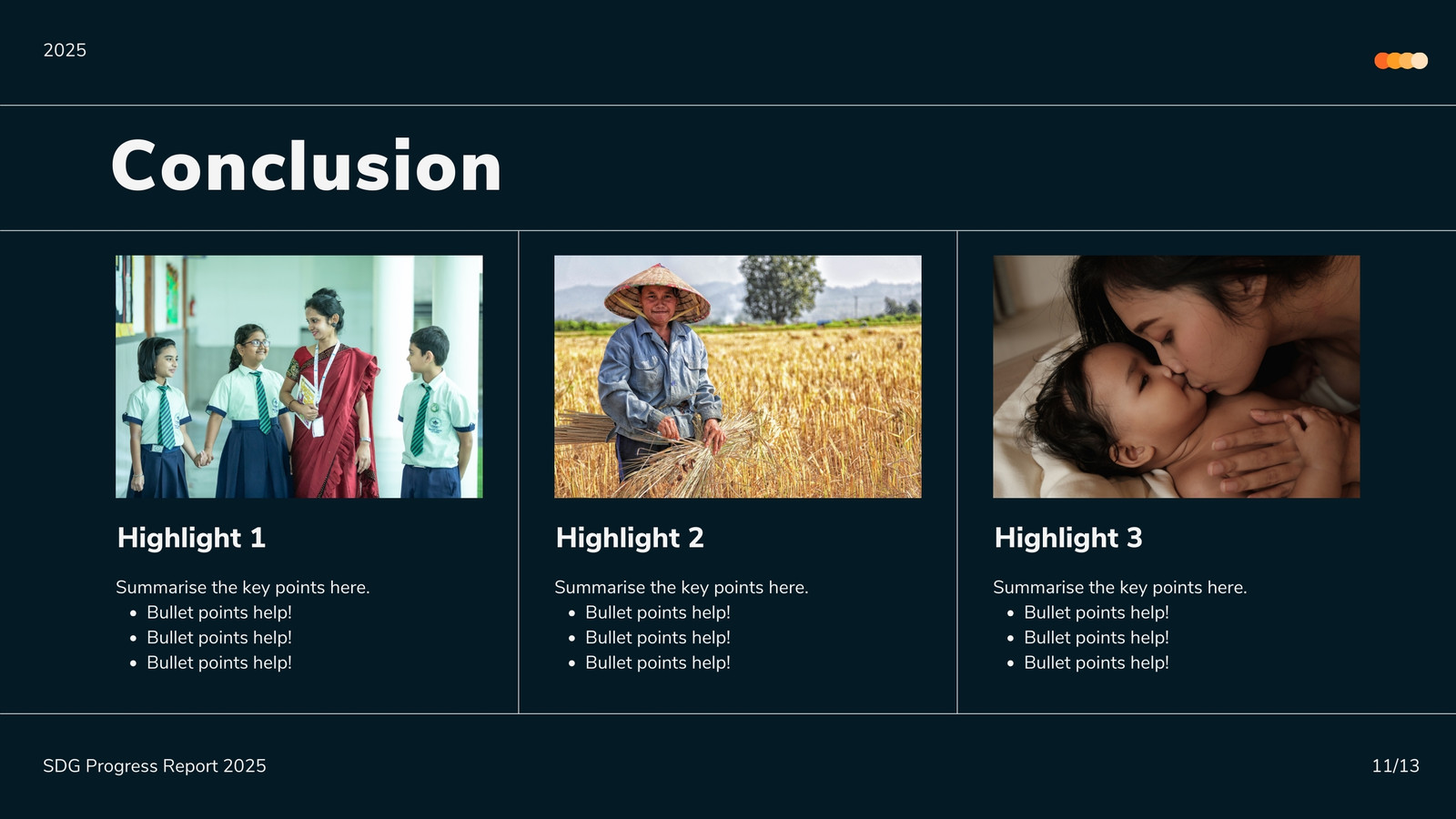 2025

Conclusion

Highlight 1

Summarise the key points here.
- Bullet points help!
- Bullet points help!
- Bullet points help!

Highlight 2

Summarise the key points here.
- Bullet points help!
- Bullet points help!
- Bullet points help!

Highlight 3

Summarise the key points here.
- Bullet points help!
- Bullet points help!
- Bullet points help!

SDG Progress Report 2025

11/13